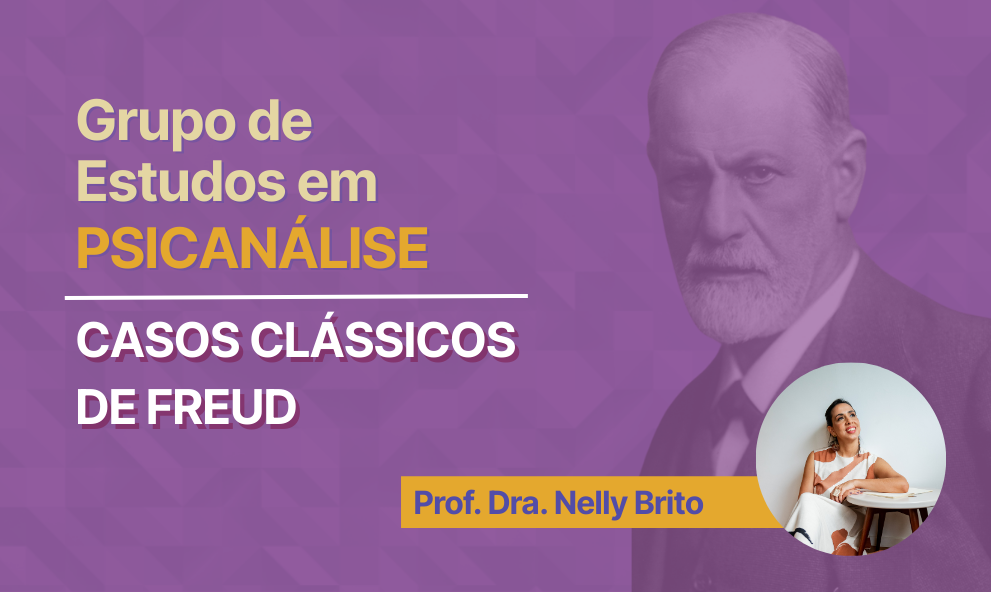 Grupo de Estudos em PSICANÁLISE

CASOS CLÁSSICOS DE FREUD

Prof. Dra. Nelly Brito